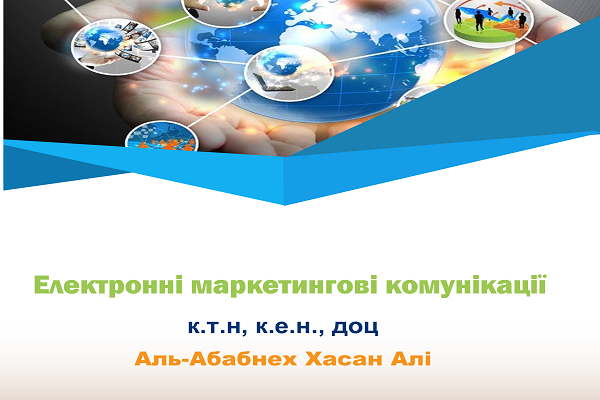 Електронні маркетингові комунікації

к.т.н, к.е.н., доц

Аль-Абабнех Хасан Алі